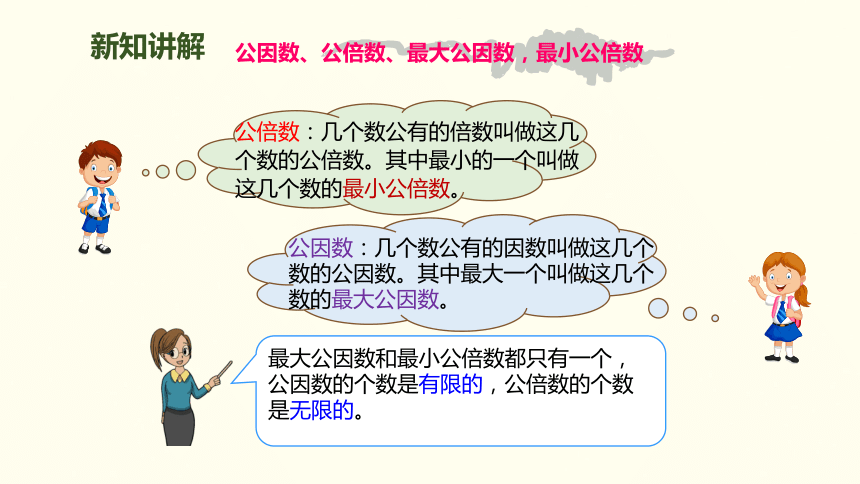 新知讲解

公因数、公倍数、最大公因数，最小公倍数

公倍数：几个数公有的倍数叫做这几个数的公倍数。其中最小的一个叫做这几个数的最小公倍数。

公因数：几个数公有的因数叫做这几个数的公因数。其中最大一个叫做这几个数的最大公因数。

最大公因数和最小公倍数都只有一个，公因数的个数是有限的，公倍数的个数是无限的。